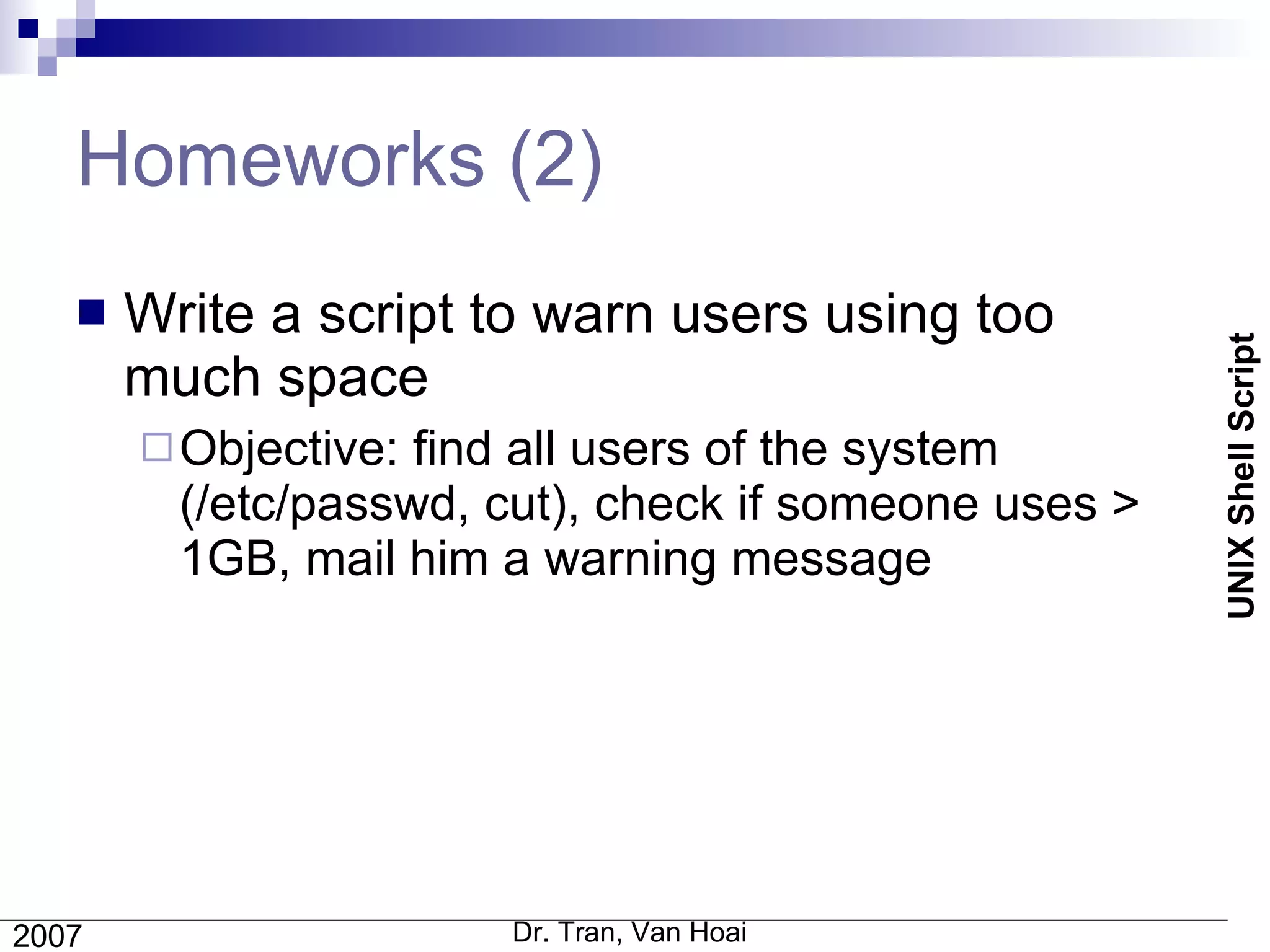 Homeworks (2)

Write a script to warn users using too much space

Objective: find all users of the system (/etc/passwd, cut), check if someone uses > 1GB, mail him a warning message

UNIX Shell Script

2007

Dr. Tran, Van Hoai